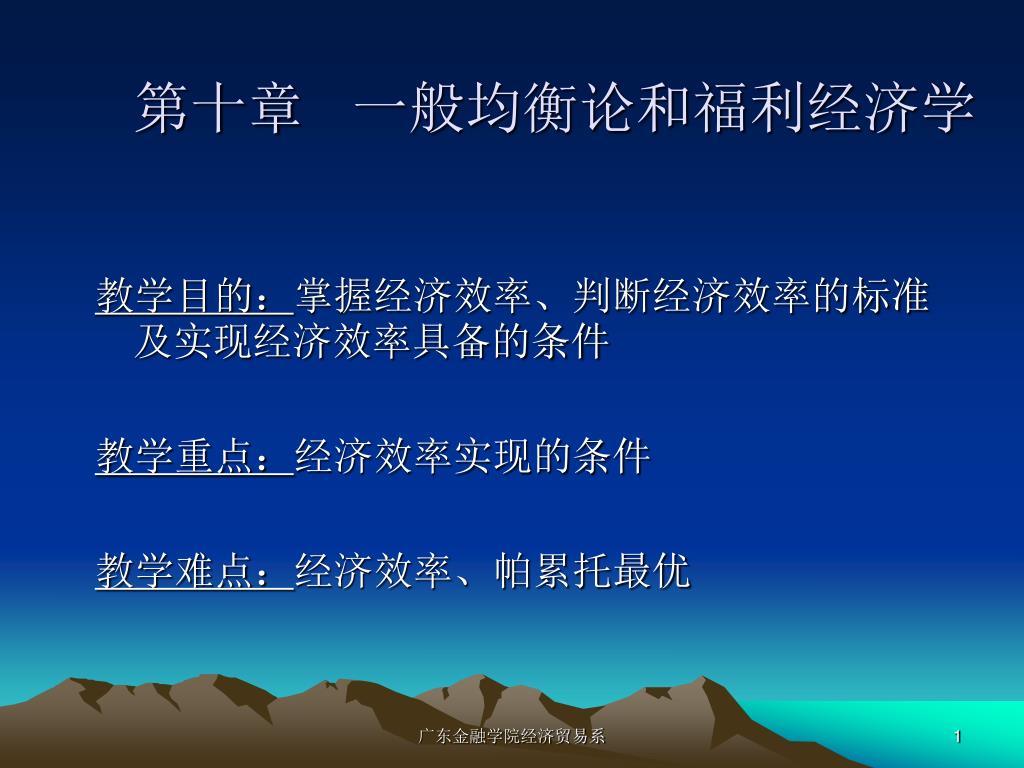 第十章　一般均衡论和福利经济学

教学目的：掌握经济效率、判断经济效率的标准及实现经济效率具备的条件

教学重点：经济效率实现的条件

教学难点：经济效率、帕累托最优

广东金融学院经济贸易系

1